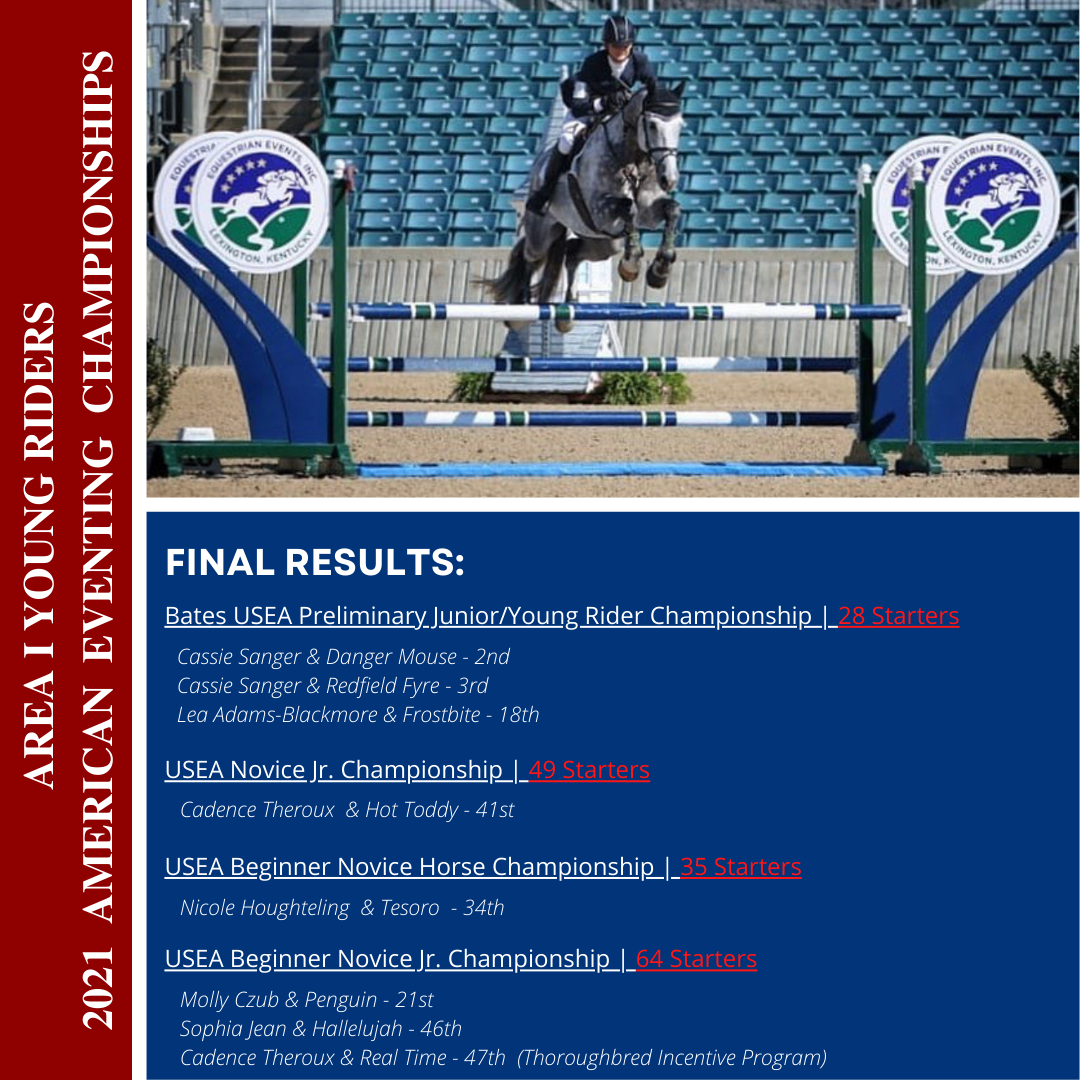 AREA I YOUNG RIDERS
2021 AMERICAN EVENTING CHAMPIONSHIPS

EQUESTRIAN EVENTS, INC. LEXINGTON, KENTUCKY

EQUESTRIAN EVENTS, INC. LEXINGTON, KENTUCKY

FINAL RESULTS:

Bates USEA Preliminary Junior/Young Rider Championship | 28 Starters

Cassie Sanger & Danger Mouse - 2nd
Cassie Sanger & Redfield Fyre - 3rd
Lea Adams-Blackmore & Frostbite - 18th

USEA Novice Jr. Championship | 49 Starters

Cadence Theroux & Hot Toddy - 41st

USEA Beginner Novice Horse Championship | 35 Starters

Nicole Houghteling & Tesoro - 34th

USEA Beginner Novice Jr. Championship | 64 Starters

Molly Czub & Penguin - 21st
Sophia Jean & Hallelujah - 46th
Cadence Theroux & Real Time - 47th (Thoroughbred Incentive Program)